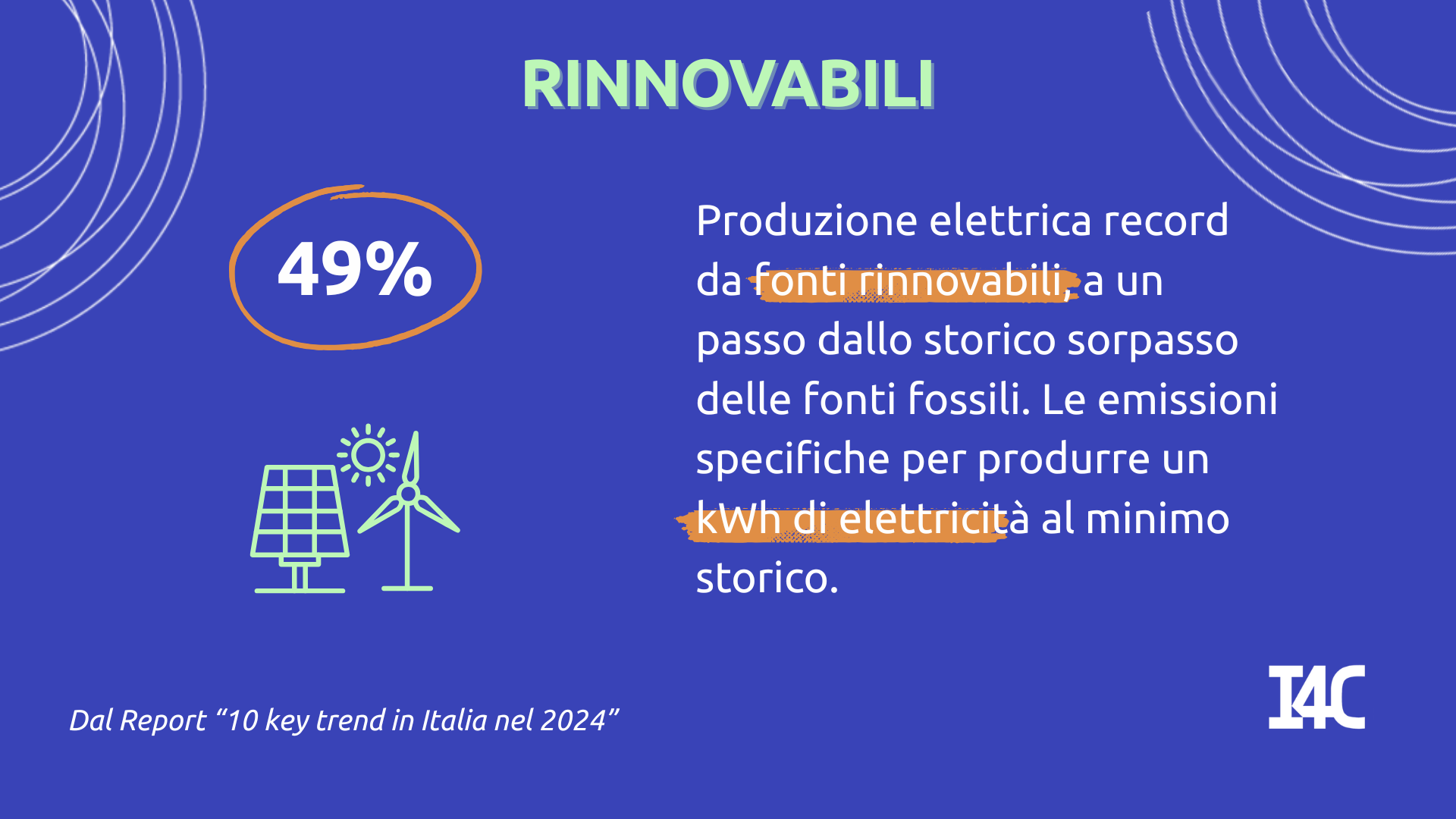 RINNOVABILI

49%

Produzione elettrica record da fonti rinnovabili, a un passo dallo storico sorpasso delle fonti fossili. Le emissioni specifiche per produrre un kWh di elettricità al minimo storico.

Dal Report “10 key trend in Italia nel 2024”

I4C